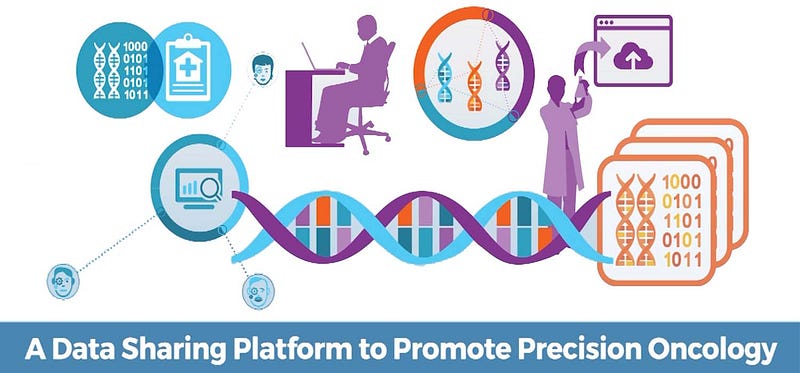 1000
0101
1101
0101
1011

1000
0101
1101
0101
1011

A Data Sharing Platform to Promote Precision Oncology